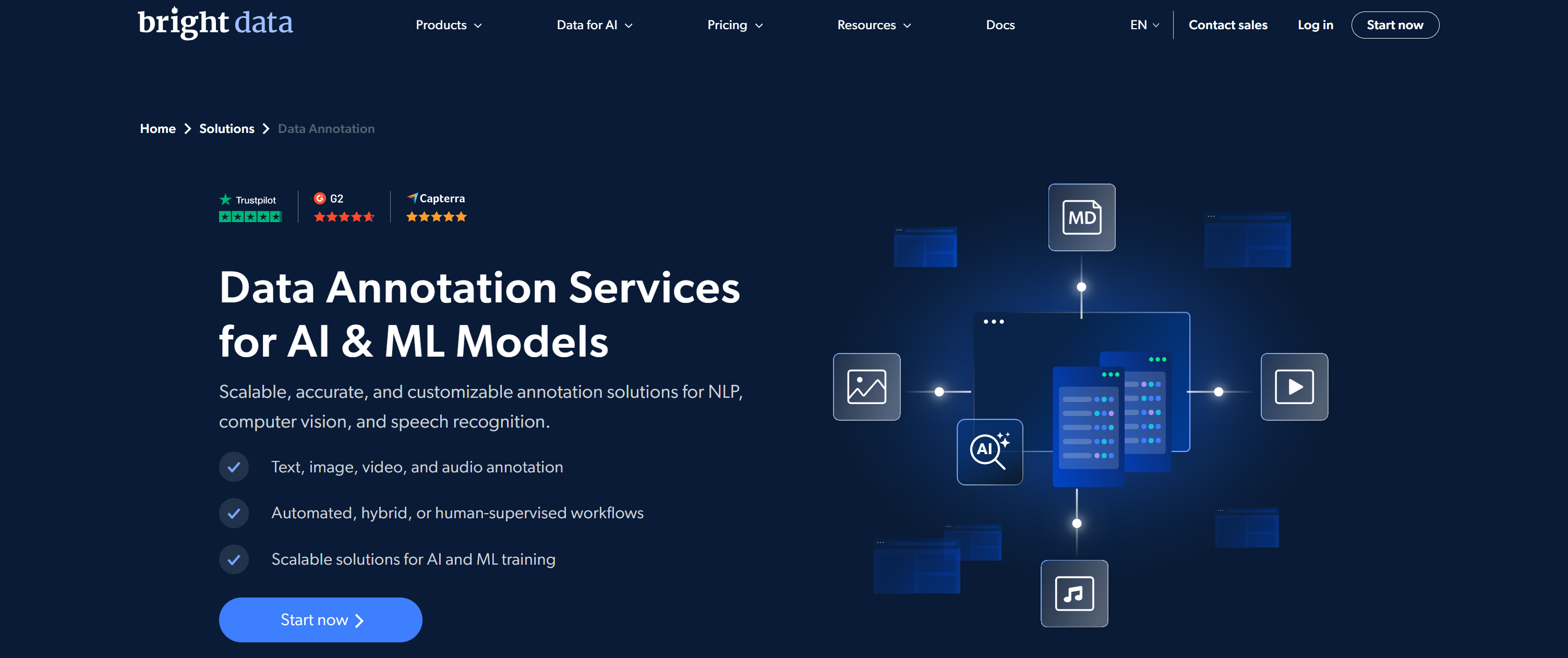 bright data

Products Data for AI Pricing Resources Docs EN Contact sales Log in Start now

Home > Solutions > Data Annotation

Trustpilot G2 Capterra

Data Annotation Services for AI & ML Models

Scalable, accurate, and customizable annotation solutions for NLP, computer vision, and speech recognition.

Text, image, video, and audio annotation

Automated, hybrid, or human-supervised workflows

Scalable solutions for AI and ML training

Start now

MD

AI